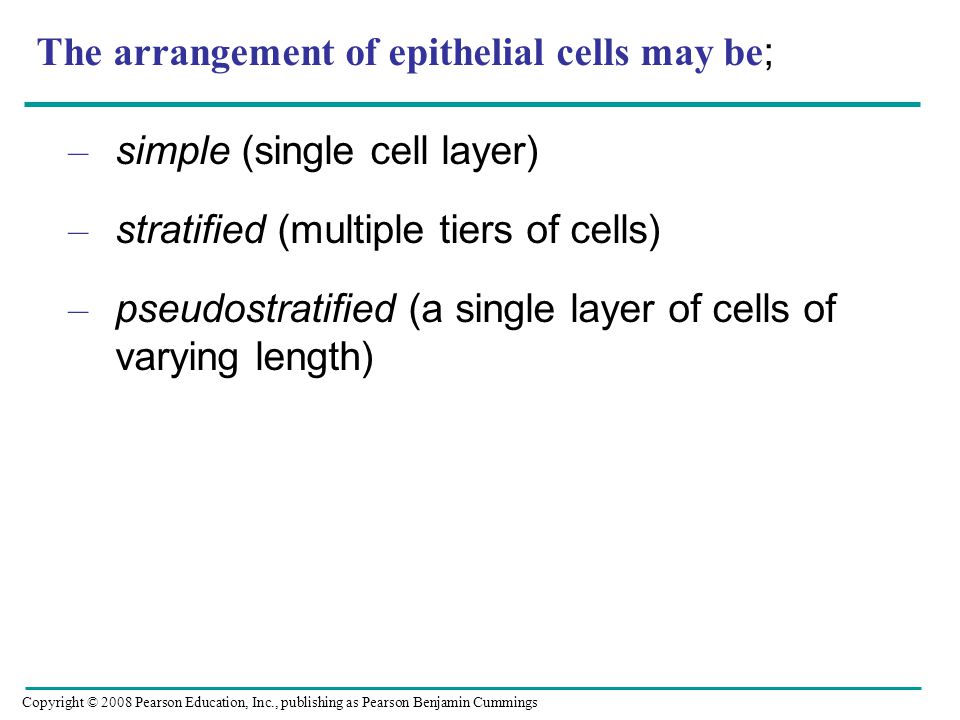 The arrangement of epithelial cells may be;

– simple (single cell layer)

– stratified (multiple tiers of cells)

– pseudostratified (a single layer of cells of varying length)

Copyright © 2008 Pearson Education, Inc., publishing as Pearson Benjamin Cummings